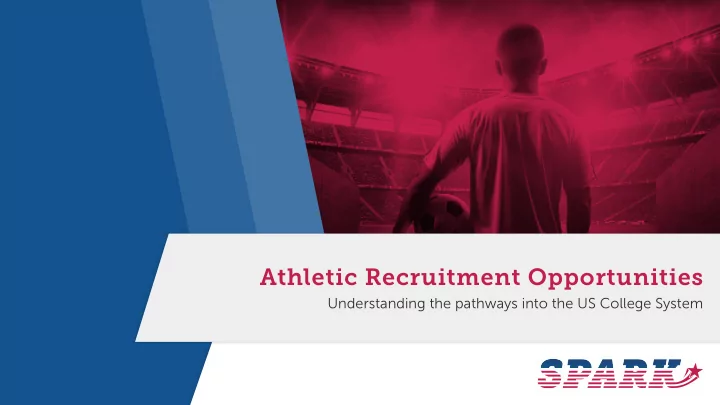 Athletic Recruitment Opportunities

Understanding the pathways into the US College System

SPARK